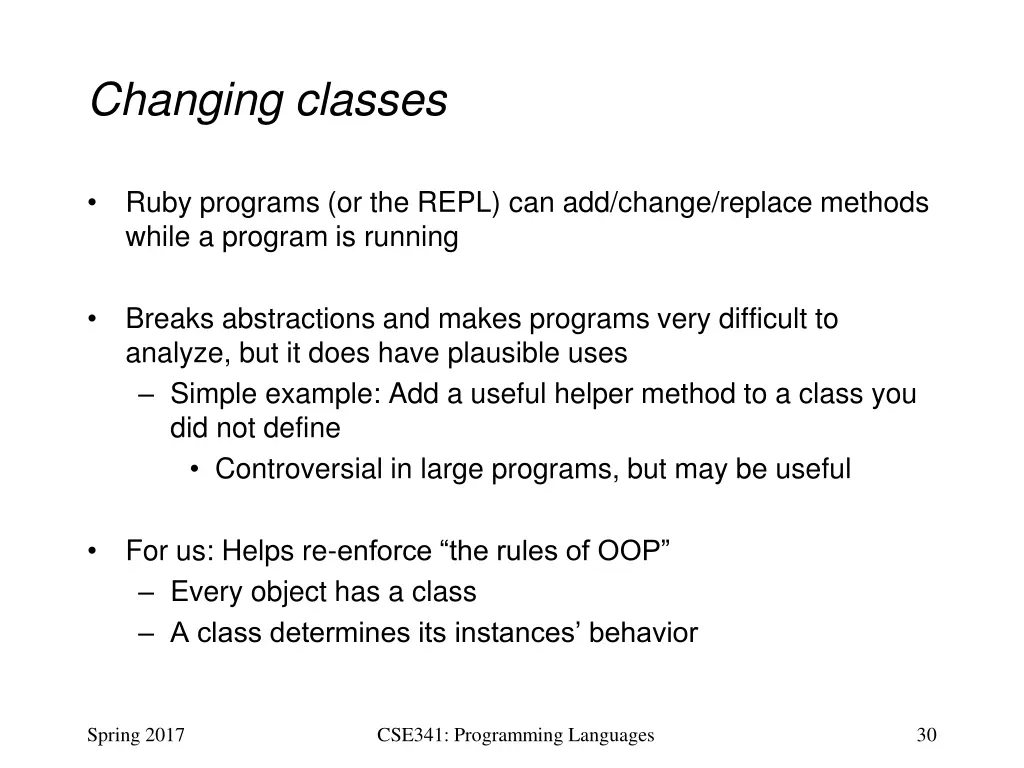 Changing classes

• Ruby programs (or the REPL) can add/change/replace methods while a program is running

• Breaks abstractions and makes programs very difficult to analyze, but it does have plausible uses
– Simple example: Add a useful helper method to a class you did not define
• Controversial in large programs, but may be useful

• For us: Helps re-enforce “the rules of OOP”
– Every object has a class
– A class determines its instances’ behavior

Spring 2017

CSE341: Programming Languages

30